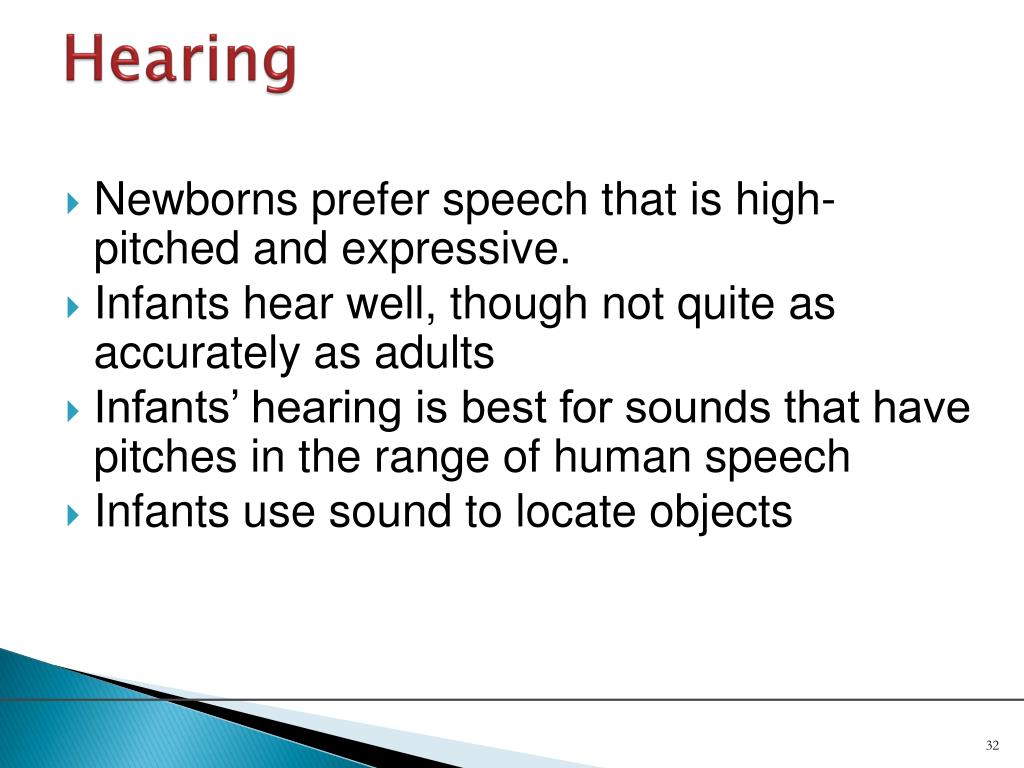 Hearing

Newborns prefer speech that is high-pitched and expressive.
Infants hear well, though not quite as accurately as adults
Infants’ hearing is best for sounds that have pitches in the range of human speech
Infants use sound to locate objects

32